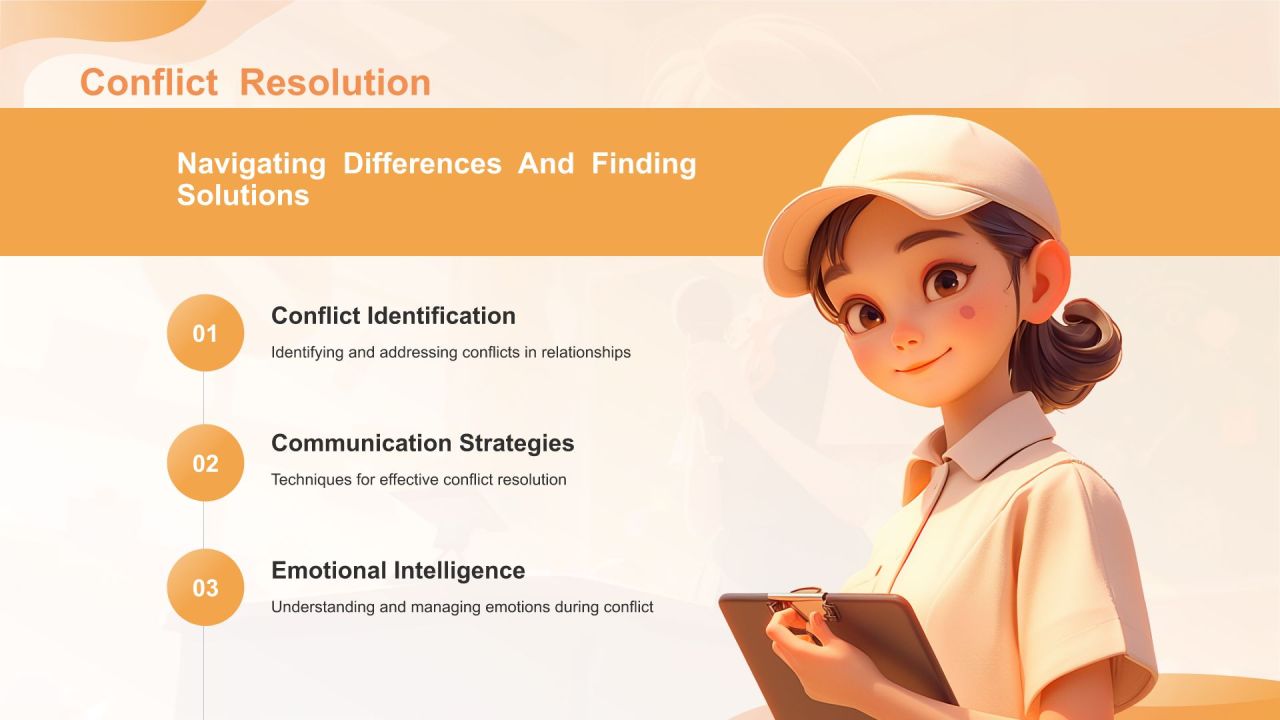 Conflict Resolution

Navigating Differences And Finding Solutions

01

Conflict Identification

Identifying and addressing conflicts in relationships

02

Communication Strategies

Techniques for effective conflict resolution

03

Emotional Intelligence

Understanding and managing emotions during conflict